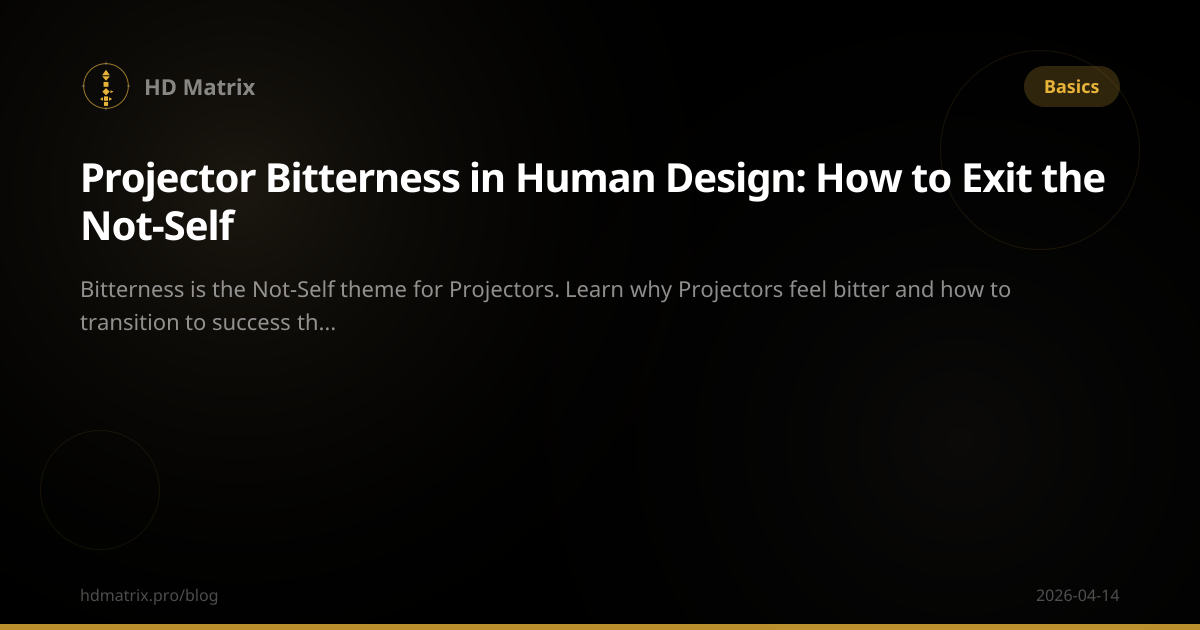 HD Matrix

Basics

Projector Bitterness in Human Design: How to Exit the Not-Self

Bitterness is the Not-Self theme for Projectors. Learn why Projectors feel bitter and how to transition to success th...

hdmatrix.pro/blog

2026-04-14